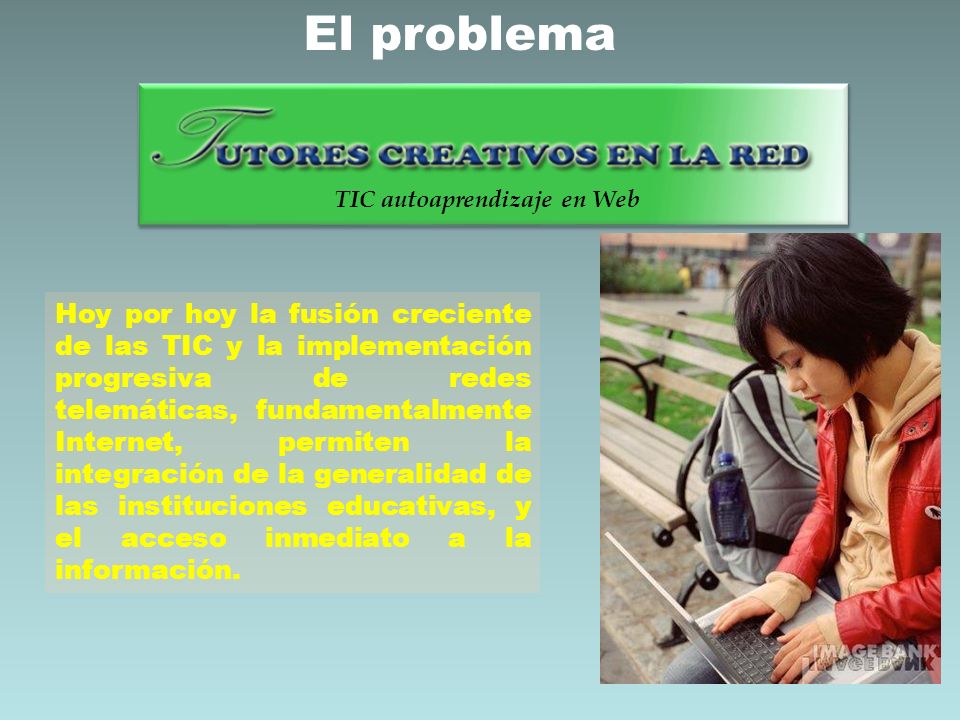 El problema

TUTORES CREATIVOS EN LA RED

TIC autoaprendizaje en Web

Hoy por hoy la fusión creciente de las TIC y la implementación progresiva de redes telemáticas, fundamentalmente Internet, permiten la integración de la generalidad de las instituciones educativas, y el acceso inmediato a la información.

IMAGE BANK